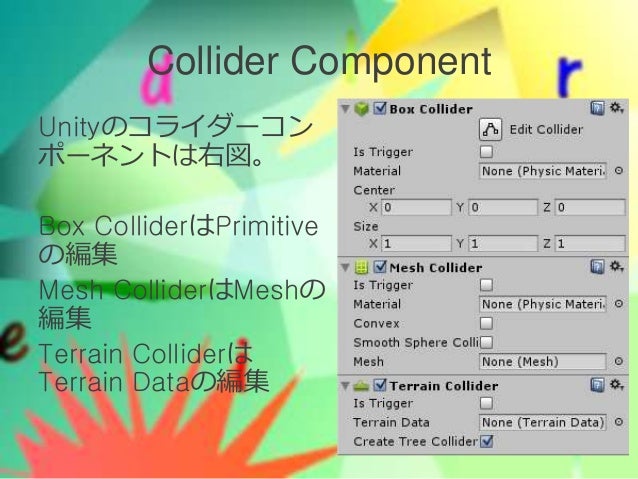 Collider Component

Unityのコライダーコンポーネントは右図。

Box ColliderはPrimitiveの編集

Mesh ColliderはMeshの編集

Terrain ColliderはTerrain Dataの編集

Box Collider
Edit Collider
Is Trigger
Material None (Physic Materi.
Center
X 0 Y 0 Z 0
Size
X 1 Y 1 Z 1

Mesh Collider
Is Trigger
Material None (Physic Materi.
Convex
Smooth Sphere Colli
Mesh None (Mesh)

Terrain Collider
Is Trigger
Terrain Data None (Terrain Data)
Create Tree Collider